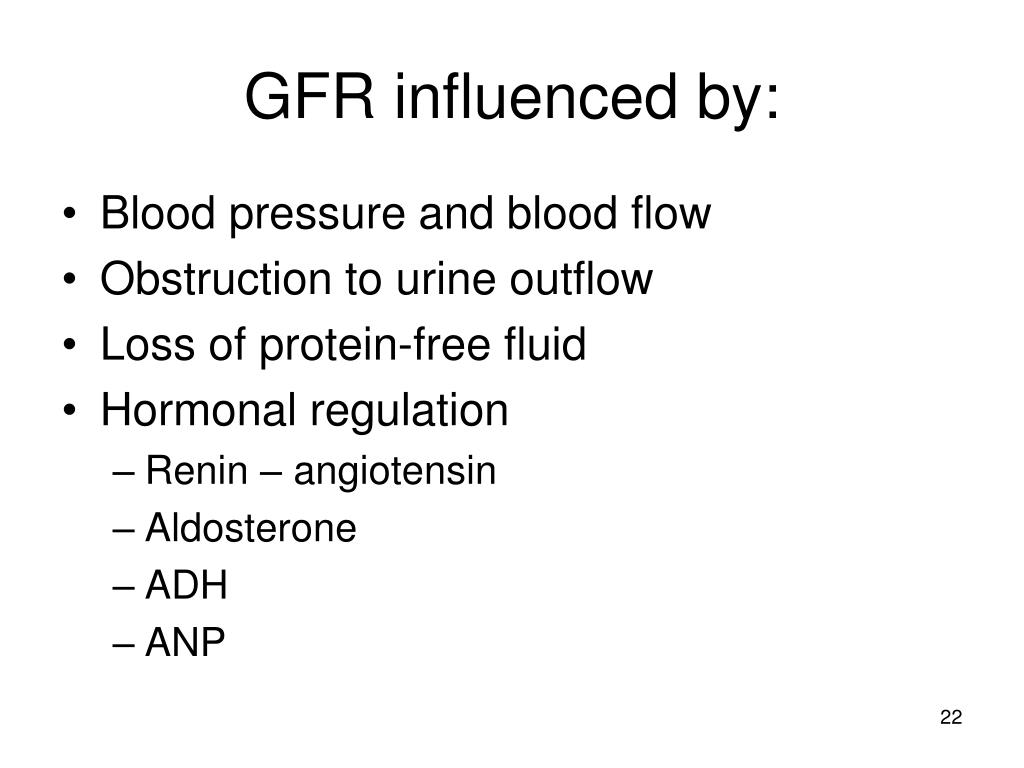 GFR influenced by:

• Blood pressure and blood flow
• Obstruction to urine outflow
• Loss of protein-free fluid
• Hormonal regulation
– Renin – angiotensin
– Aldosterone
– ADH
– ANP

22